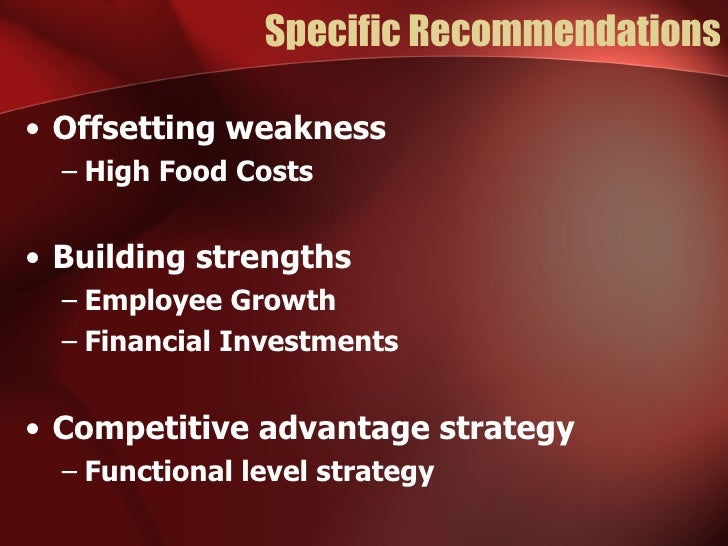 Specific Recommendations

• Offsetting weakness
– High Food Costs

• Building strengths
– Employee Growth
– Financial Investments

• Competitive advantage strategy
– Functional level strategy